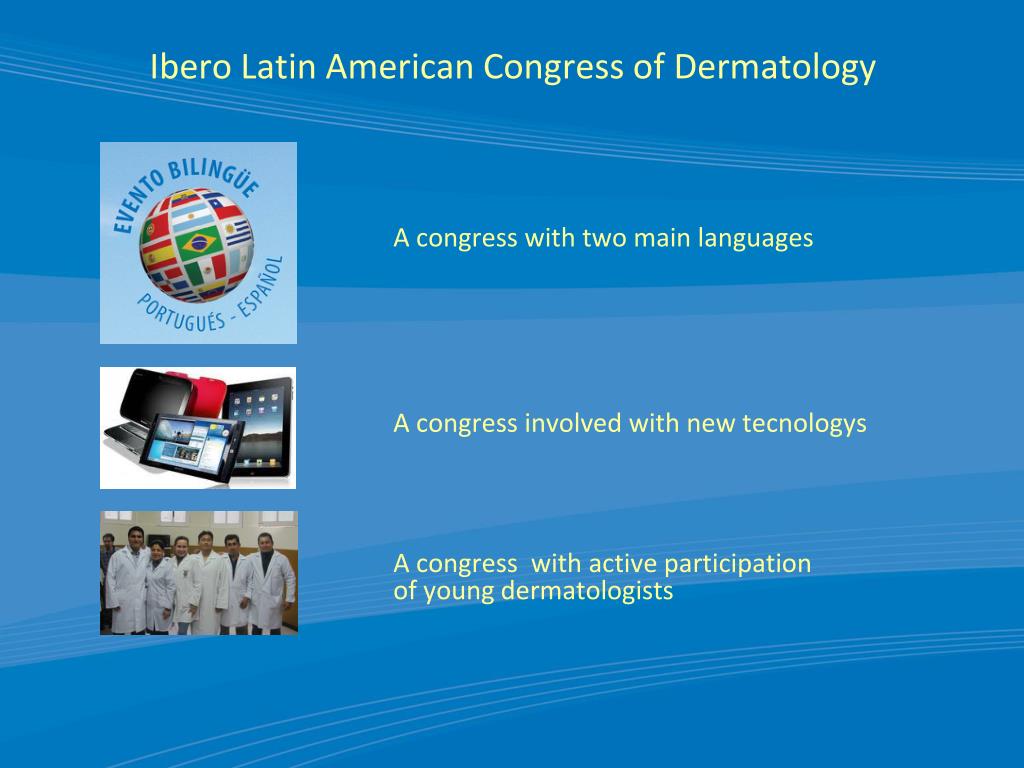 Ibero Latin American Congress of Dermatology

EVENTO BILINGÜE
PORTUGUÉS - ESPAÑOL

A congress with two main languages

A congress involved with new tecnologys

A congress with active participation of young dermatologists